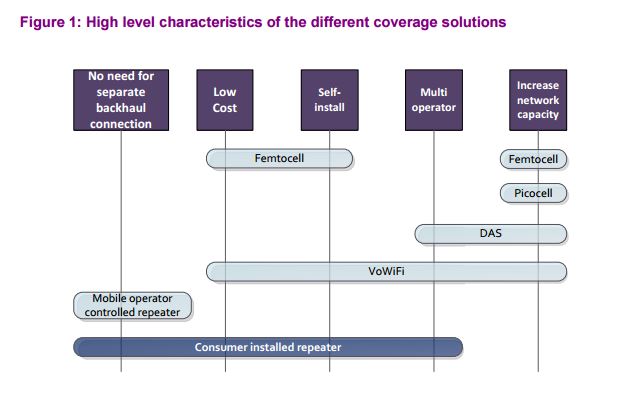 Figure 1: High level characteristics of the different coverage solutions

No need for separate backhaul connection

Low Cost

Self-install

Multi operator

Increase network capacity

Femtocell

Femtocell

Picocell

DAS

VoWiFi

Mobile operator controlled repeater

Consumer installed repeater